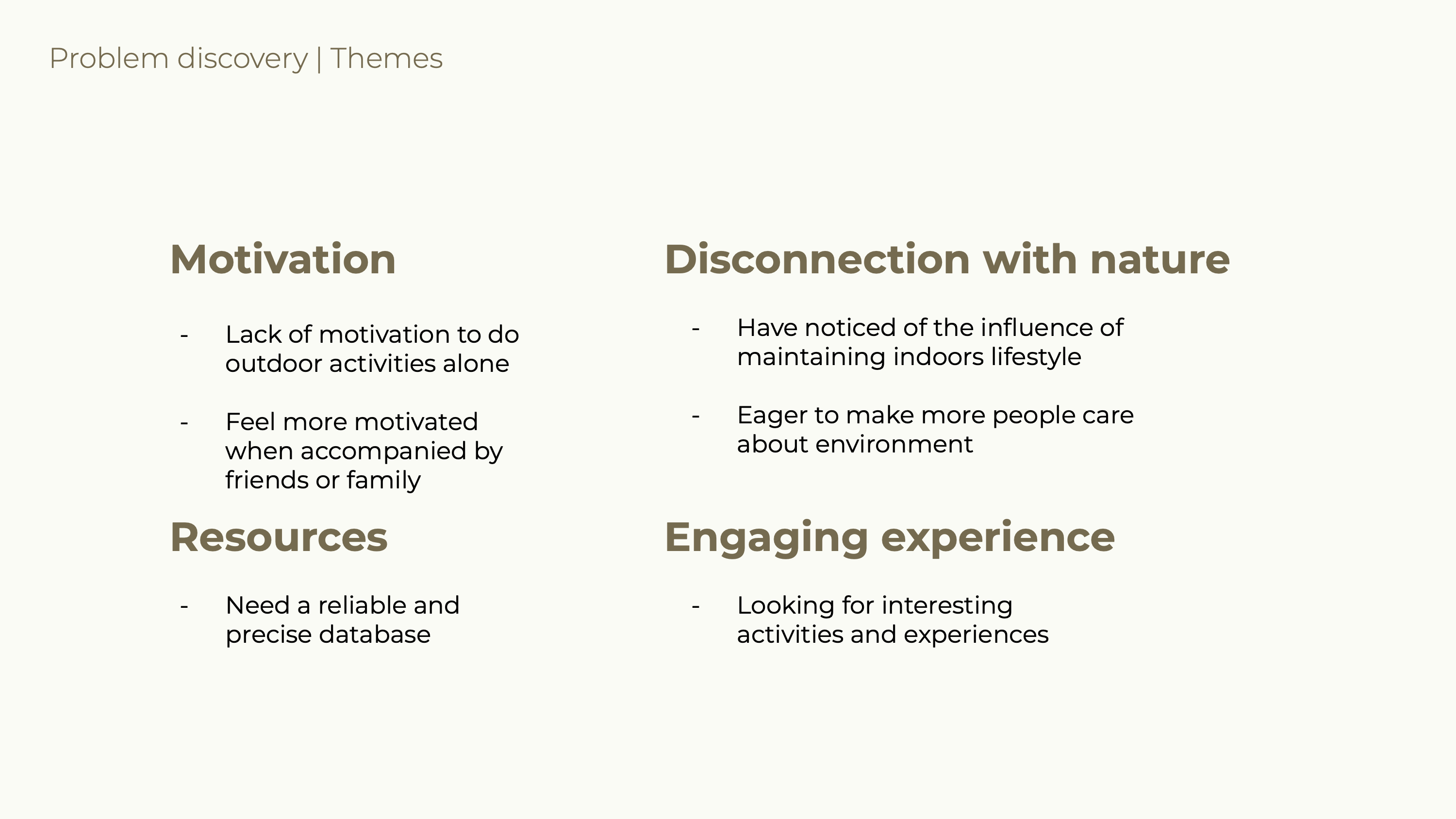 Problem discovery | Themes

Motivation

- Lack of motivation to do outdoor activities alone

- Feel more motivated when accompanied by friends or family

Resources

- Need a reliable and precise database

Disconnection with nature

- Have noticed of the influence of maintaining indoors lifestyle

- Eager to make more people care about environment

Engaging experience

- Looking for interesting activities and experiences